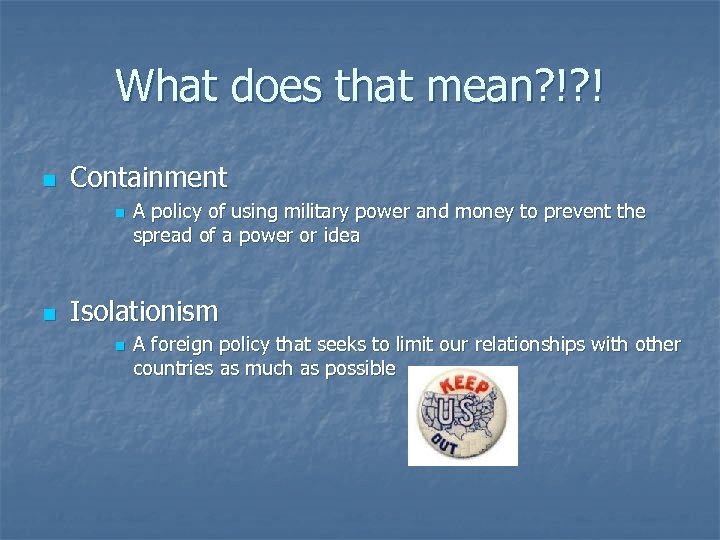 What does that mean?!?!

Containment

A policy of using military power and money to prevent the spread of a power or idea

Isolationism

A foreign policy that seeks to limit our relationships with other countries as much as possible

KEEP
US
OUT